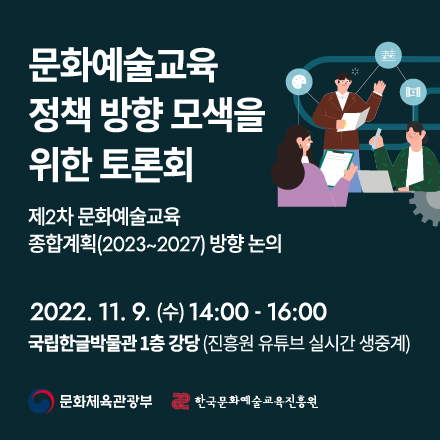 문화예술교육
정책 방향 모색을
위한 토론회

제2차 문화예술교육
종합계획(2023~2027) 방향 논의

2022. 11. 9. (수) 14:00 - 16:00
국립한글박물관 1층 강당 (진흥원 유튜브 실시간 생중계)

문화체육관광부 한국문화예술교육진흥원